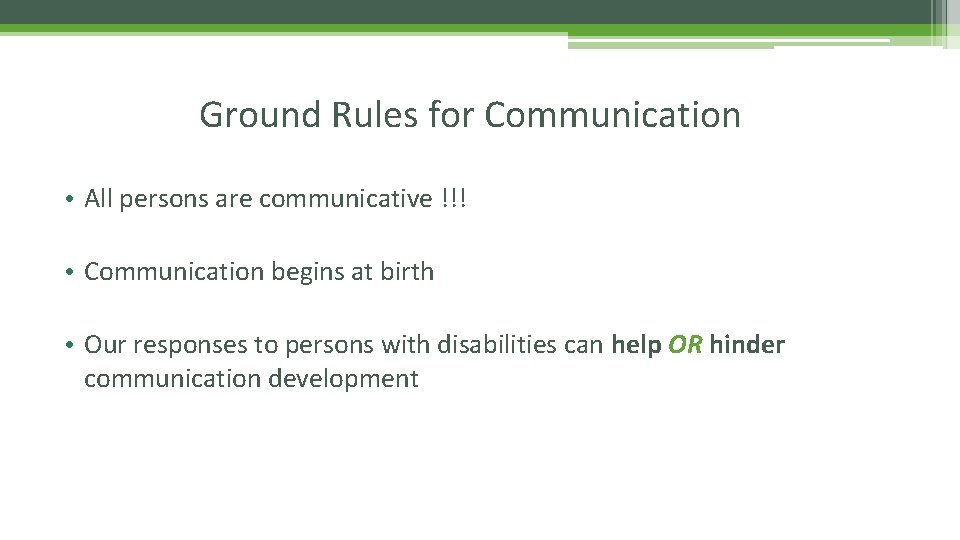 Ground Rules for Communication

• All persons are communicative !!!

• Communication begins at birth

• Our responses to persons with disabilities can help OR hinder communication development